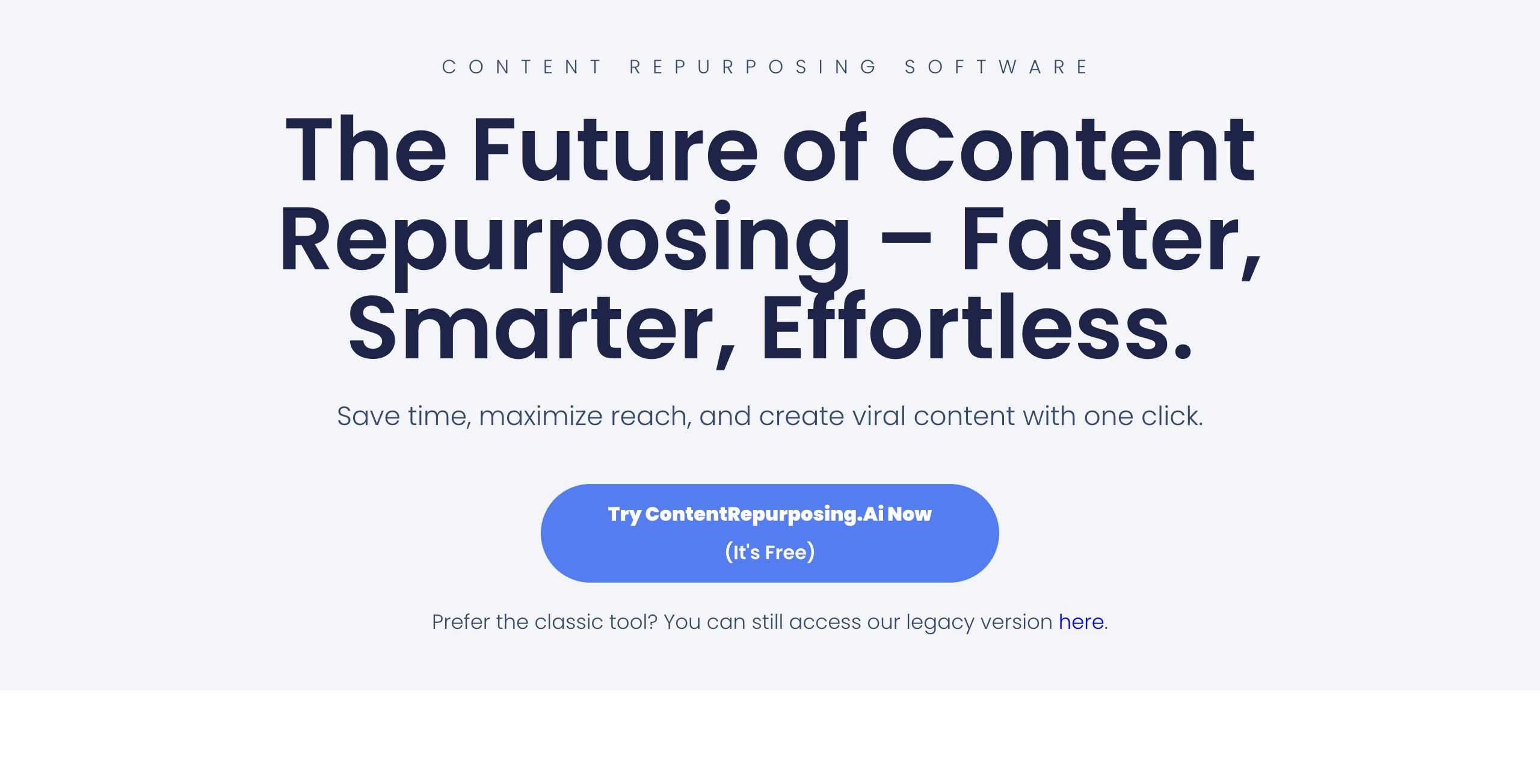 CONTENT REPURPOSING SOFTWARE

The Future of Content Repurposing – Faster, Smarter, Effortless.

Save time, maximize reach, and create viral content with one click.

Try ContentRepurposing.Ai Now
(It's Free)

Prefer the classic tool? You can still access our legacy version here.